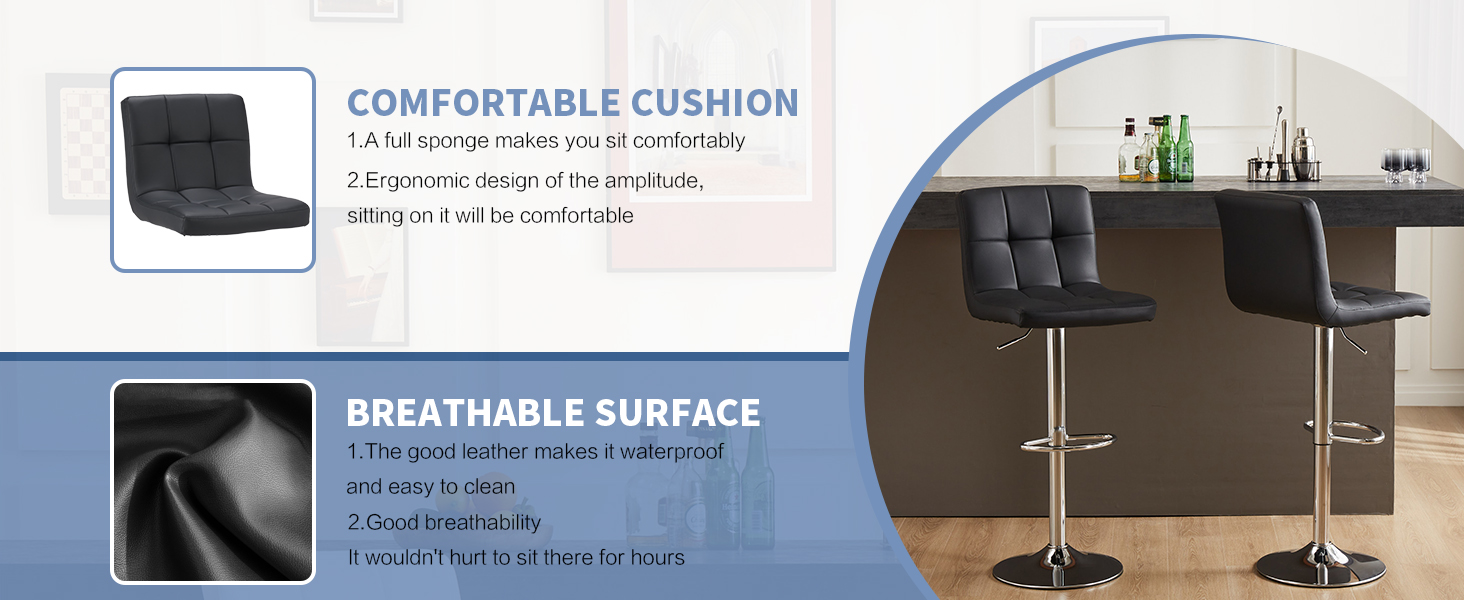 COMFORTABLE CUSHION

1.A full sponge makes you sit comfortably

2.Ergonomic design of the amplitude, sitting on it will be comfortable

BREATHABLE SURFACE

1.The good leather makes it waterproof and easy to clean

2.Good breathability

It wouldn't hurt to sit there for hours